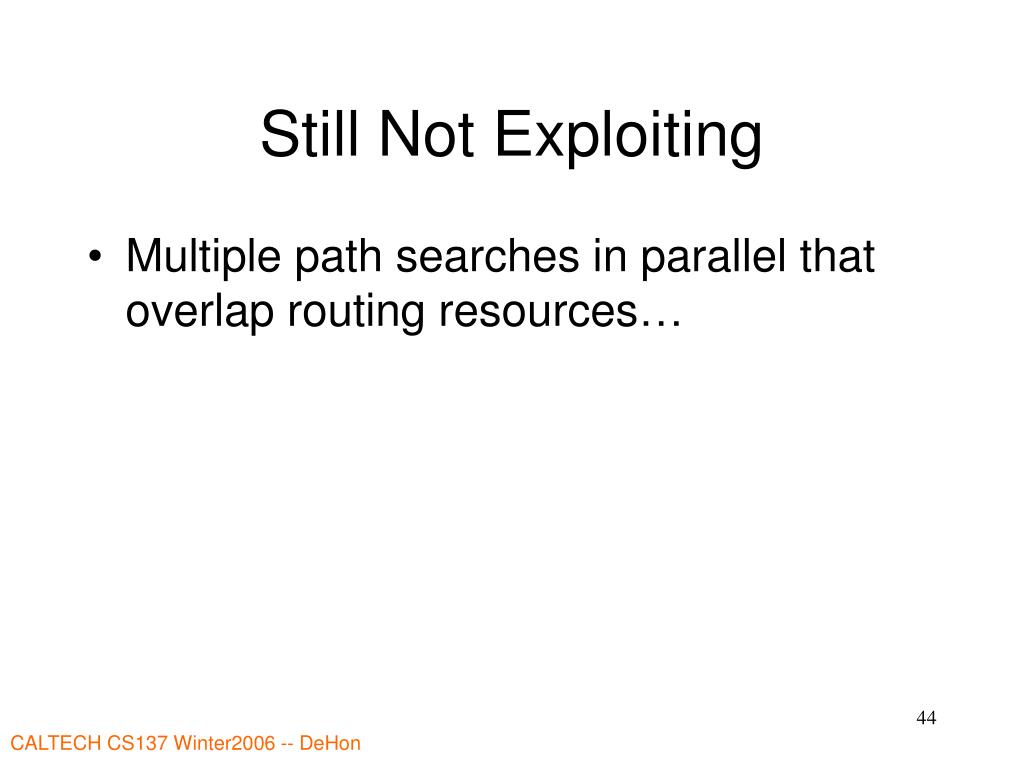 Still Not Exploiting

• Multiple path searches in parallel that overlap routing resources…

44

CALTECH CS137 Winter2006 -- DeHon